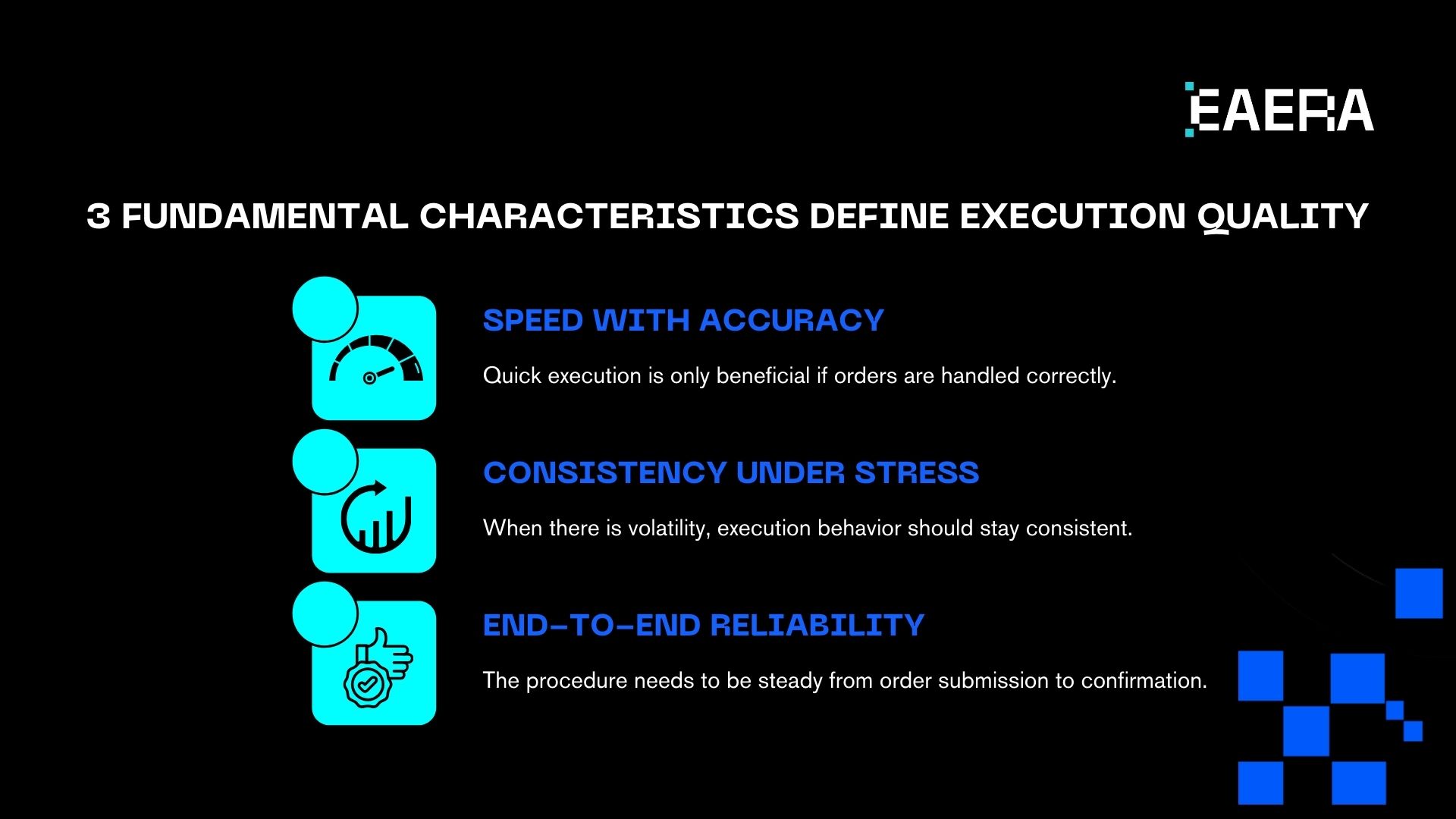 EAERA

3 FUNDAMENTAL CHARACTERISTICS DEFINE EXECUTION QUALITY

SPEED WITH ACCURACY

Quick execution is only beneficial if orders are handled correctly.

CONSISTENCY UNDER STRESS

When there is volatility, execution behavior should stay consistent.

END-TO-END RELIABILITY

The procedure needs to be steady from order submission to confirmation.